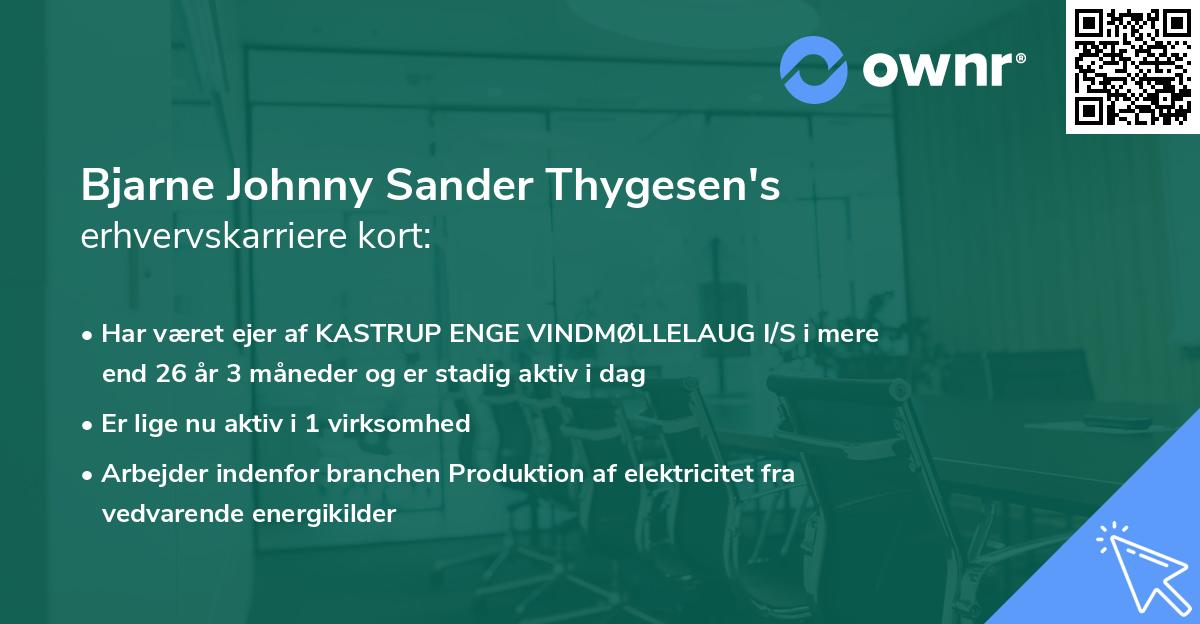 ownr®

Bjarne Johnny Sander Thygesen's erhvervskarriere kort:

• Har været ejer af KASTRUP ENGE VINDMØLLELAUG I/S i mere end 26 år 3 måneder og er stadig aktiv i dag

• Er lige nu aktiv i 1 virksomhed

• Arbejder indenfor branchen Produktion af elektricitet fra vedvarende energikilder